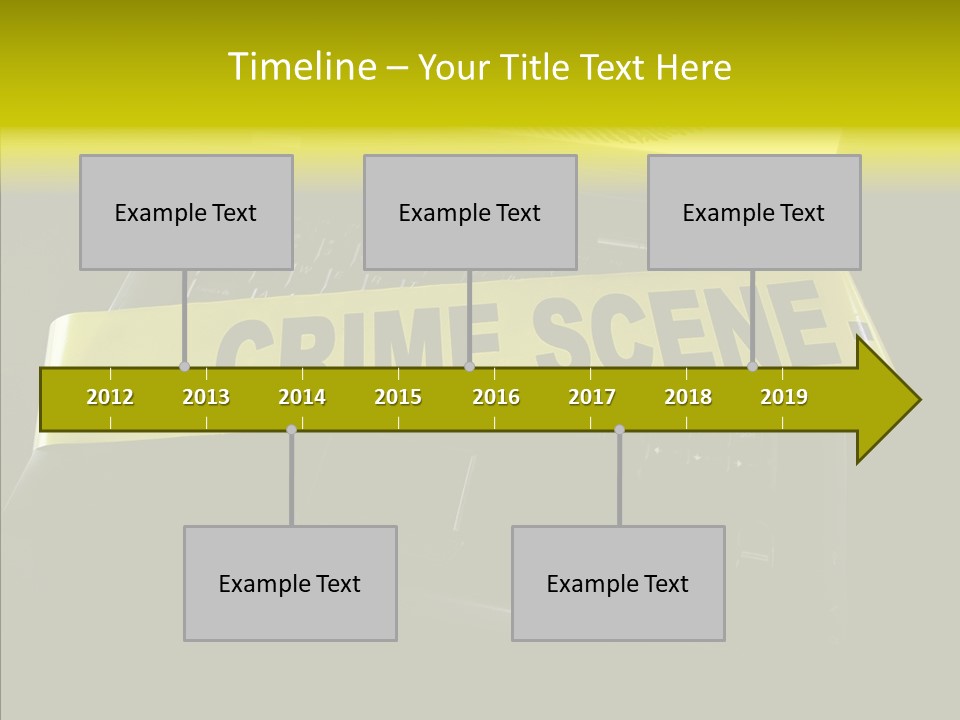 Timeline – Your Title Text Here

Example Text

Example Text

Example Text

CRIME SCENE

2012 2013 2014 2015 2016 2017 2018 2019

Example Text

Example Text